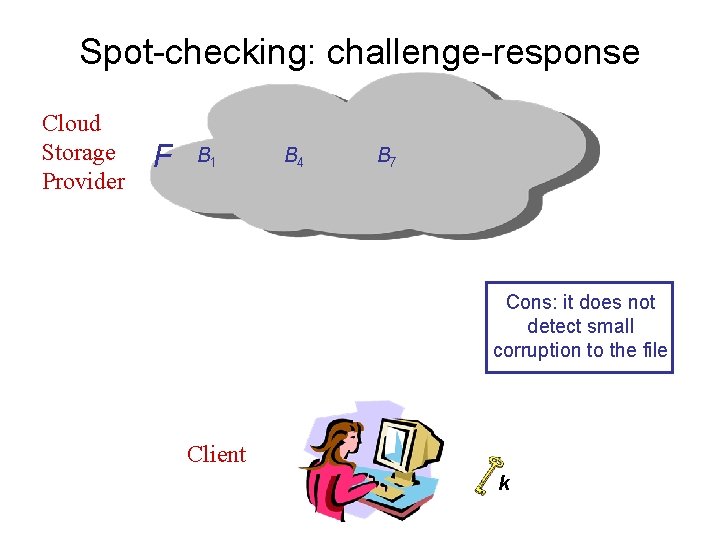 Spot-checking: challenge-response

Cloud Storage Provider

$F$ $B_1$ $B_4$ $B_7$

Cons: it does not detect small corruption to the file

Client

$k$